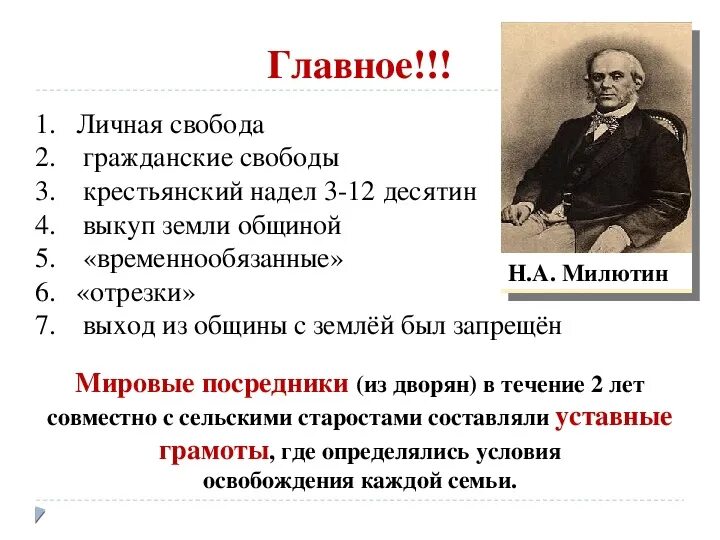 Главное!!!

1. Личная свобода
2. гражданские свободы
3. крестьянский надел 3-12 десятин
4. выкуп земли общиной
5. «временнообязанные»
6. «отрезки»
7. выход из общины с землёй был запрещён

Н.А. Милютин

Мировые посредники (из дворян) в течение 2 лет совместно с сельскими старостами составляли уставные грамоты, где определялись условия освобождения каждой семьи.